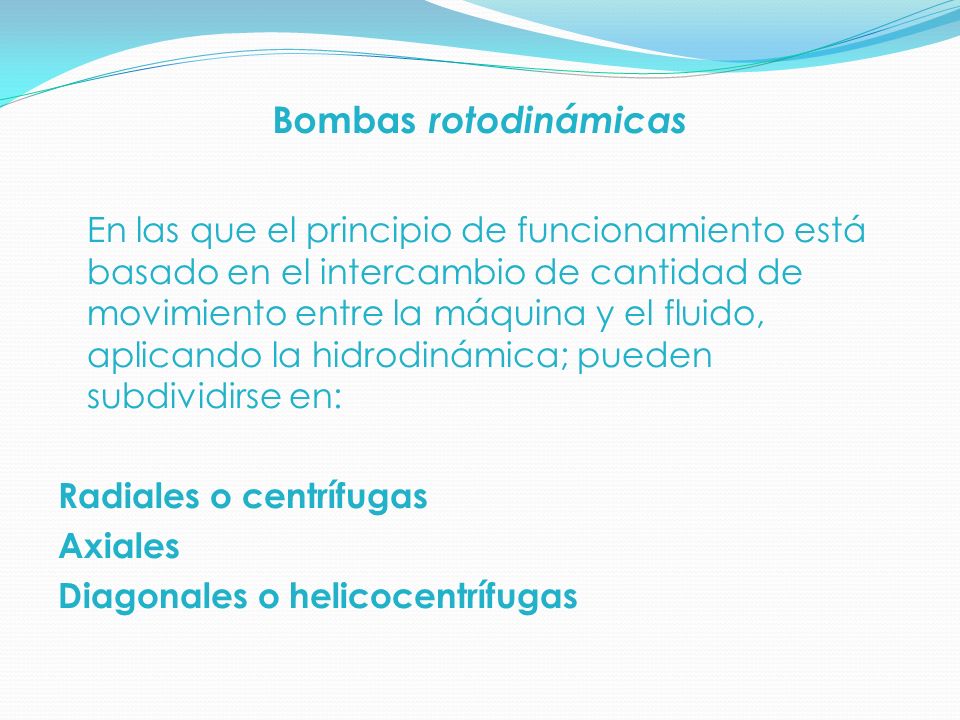 Bombas rotodinámicas

En las que el principio de funcionamiento está basado en el intercambio de cantidad de movimiento entre la máquina y el fluido, aplicando la hidrodinámica; pueden subdividirse en:

Radiales o centrífugas
Axiales
Diagonales o helicocentrífugas